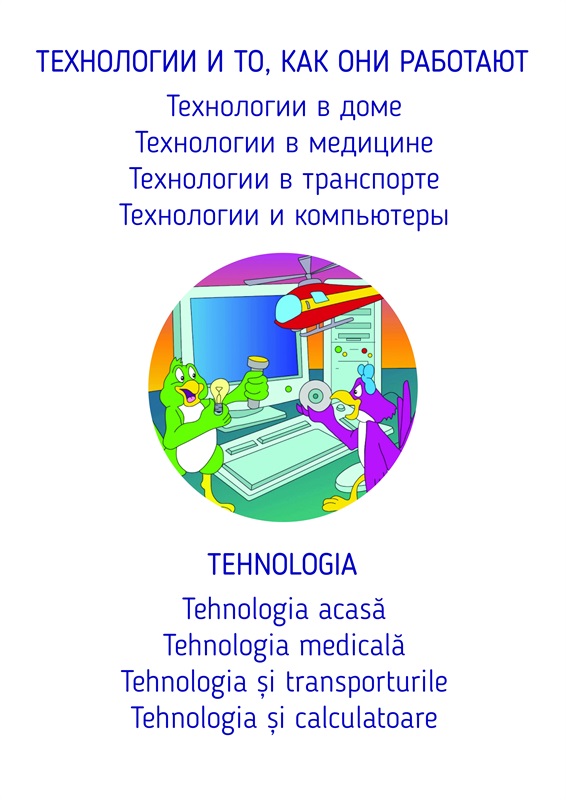 ТЕХНОЛОГИИ И ТО, КАК ОНИ РАБОТАЮТ
Технологии в доме
Технологии в медицине
Технологии в транспорте
Технологии и компьютеры

TEHNOLOGIA
Tehnologia acasă
Tehnologia medicală
Tehnologia și transporturile
Tehnologia și calculatoare